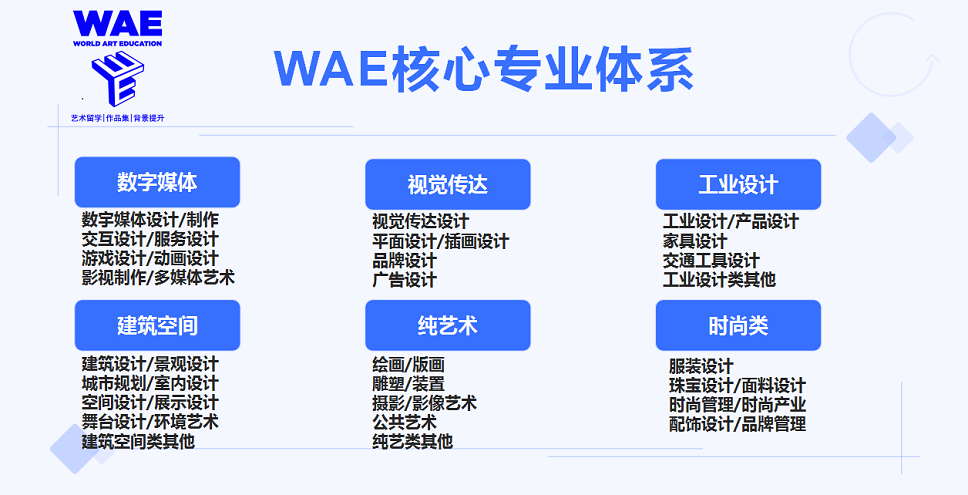 WAE
WORLD ART EDUCATION
艺术留学|作品集|背景提升

WAE核心专业体系

数字媒体
数字媒体设计/制作
交互设计/服务设计
游戏设计/动画设计
影视制作/多媒体艺术

视觉传达
视觉传达设计
平面设计/插画设计
品牌设计
广告设计

工业设计
工业设计/产品设计
家具设计
交通工具设计
工业设计类其他

建筑空间
建筑设计/景观设计
城市规划/室内设计
空间设计/展示设计
舞台设计/环境艺术
建筑空间类其他

纯艺术
绘画/版画
雕塑/装置
摄影/影像艺术
公共艺术
纯艺类其他

时尚类
服装设计
珠宝设计/面料设计
时尚管理/时尚产业
配饰设计/品牌管理